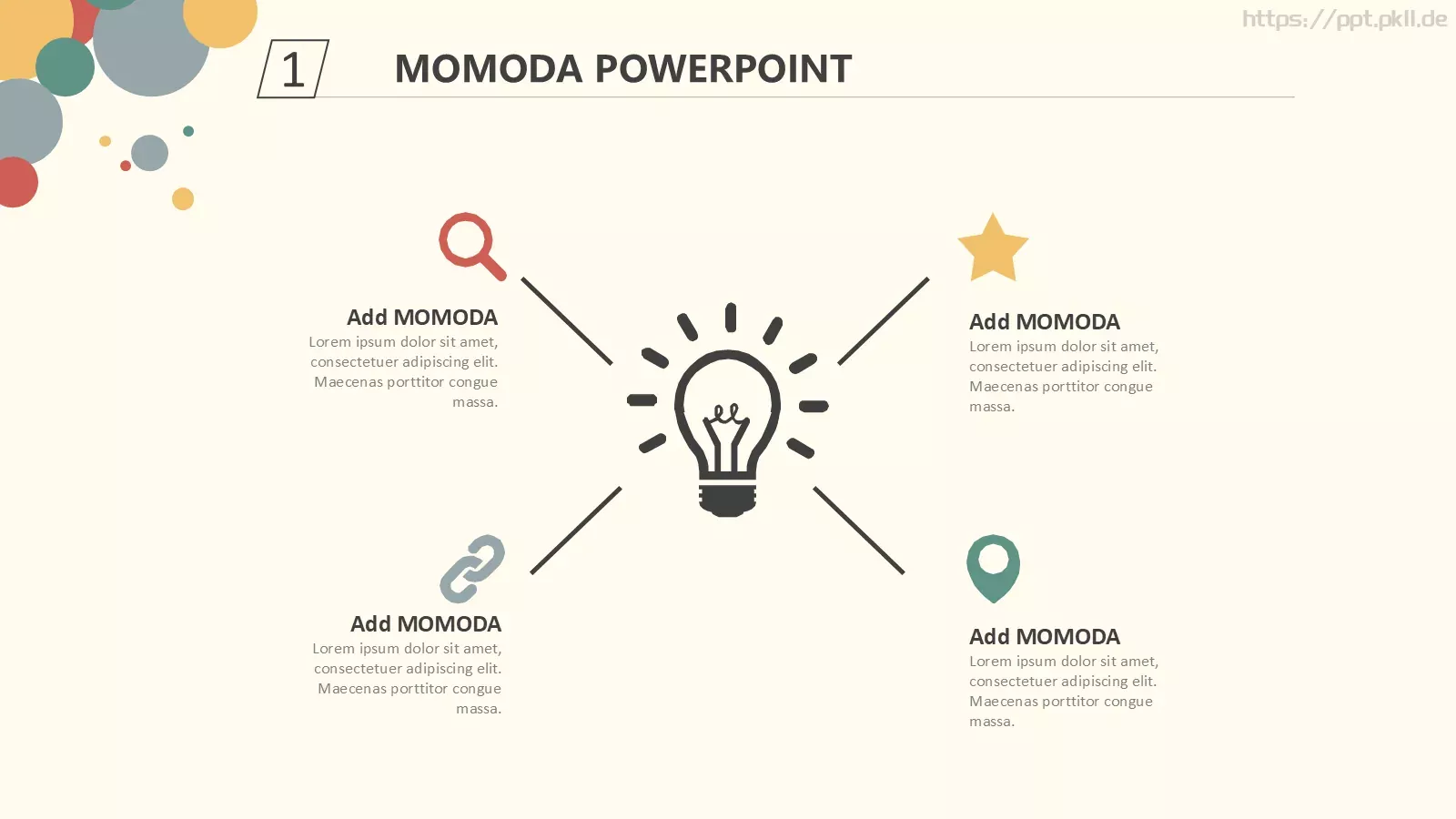 https://ppt.pkll.de

1

MOMODA POWERPOINT

Add MOMODA
Lorem ipsum dolor sit amet, consectetuer adipiscing elit. Maecenas porttitor congue massa.

Add MOMODA
Lorem ipsum dolor sit amet, consectetuer adipiscing elit. Maecenas porttitor congue massa.

Add MOMODA
Lorem ipsum dolor sit amet, consectetuer adipiscing elit. Maecenas porttitor congue massa.

Add MOMODA
Lorem ipsum dolor sit amet, consectetuer adipiscing elit. Maecenas porttitor congue massa.